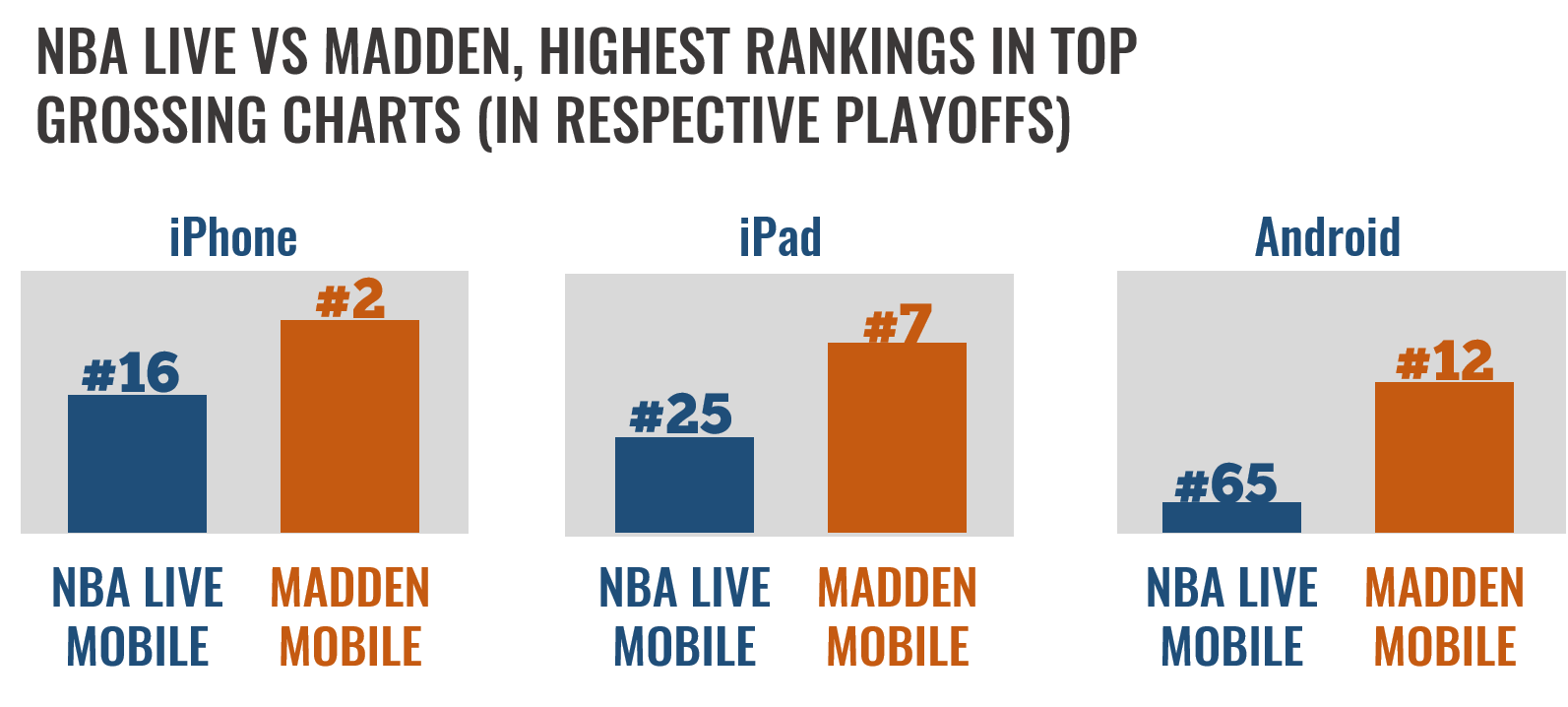 NBA LIVE VS MADDEN, HIGHEST RANKINGS IN TOP GROSSING CHARTS (IN RESPECTIVE PLAYOFFS)

iPhone

#16

#2

NBA LIVE MOBILE

MADDEN MOBILE

iPad

#25

#7

NBA LIVE MOBILE

MADDEN MOBILE

Android

#65

#12

NBA LIVE MOBILE

MADDEN MOBILE